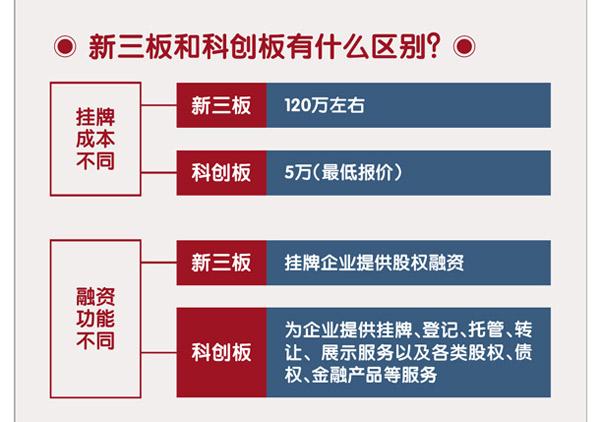 新三板和科创板有什么区别?

挂牌成本不同

新三板 120万左右

科创板 5万(最低报价)

融资功能不同

新三板 挂牌企业提供股权融资

科创板 为企业提供挂牌、登记、托管、转让、展示服务以及各类股权、债权、金融产品等服务